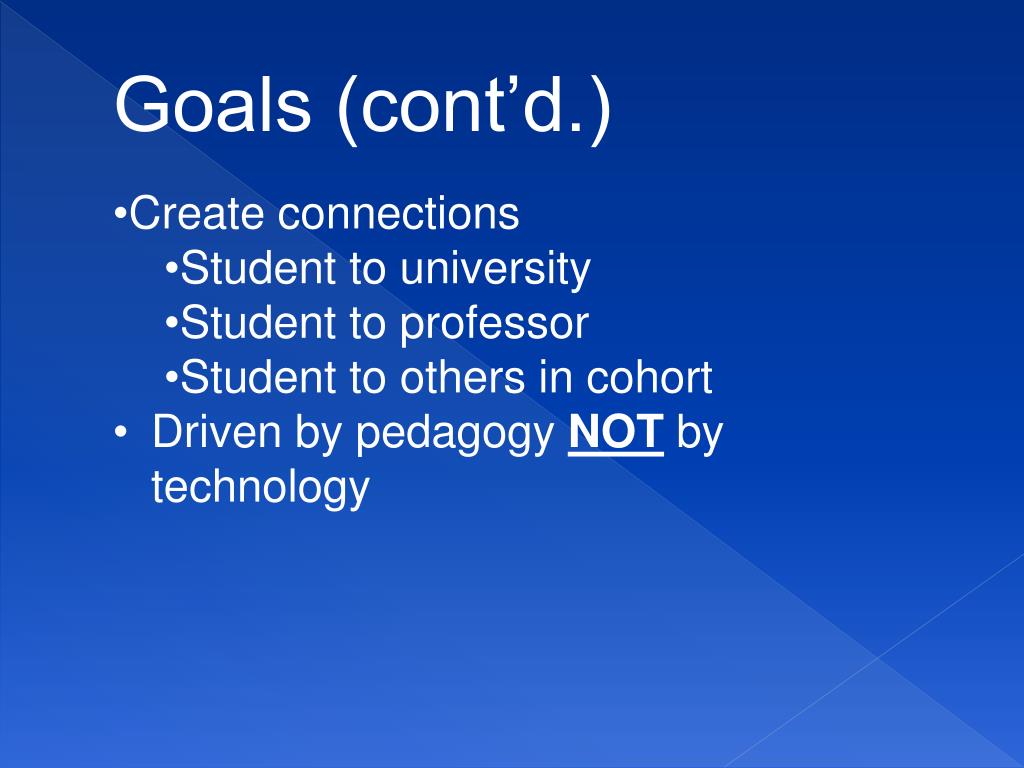 Goals (cont’d.)

•Create connections
•Student to university
•Student to professor
•Student to others in cohort
• Driven by pedagogy NOT by technology